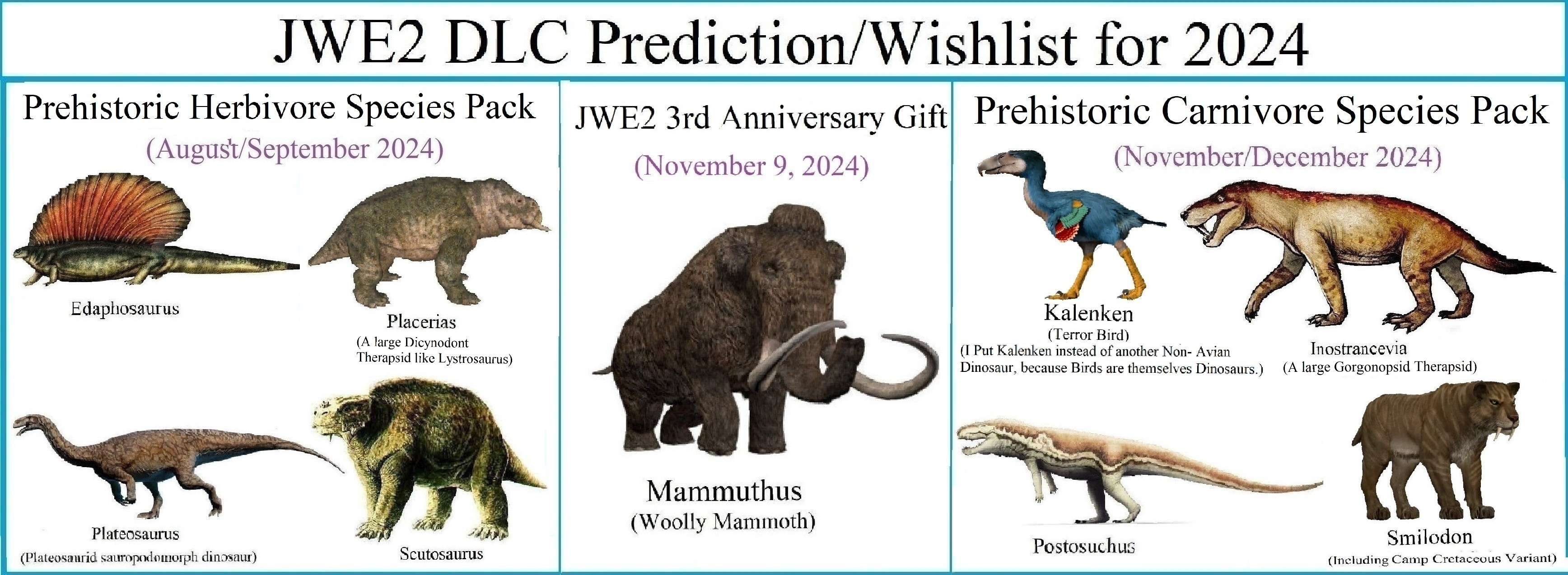 JWE2 DLC Prediction/Wishlist for 2024

Prehistoric Herbivore Species Pack
(August/September 2024)

Edaphosaurus

Placerias
(A large Dicynodont Therapsid like Lystrosaurus)

Plateosaurus
(Plateosaurid sauropodomorph dinosaur)

Scutosaurus

JWE2 3rd Anniversary Gift
(November 9, 2024)

Mammuthus
(Woolly Mammoth)

Prehistoric Carnivore Species Pack
(November/December 2024)

Kalenken
(Terror Bird)
(I Put Kalenken instead of another Non- Avian Dinosaur, because Birds are themselves Dinosaurs.)

Inostrancevia
(A large Gorgonopsid Therapsid)

Postosuchus

Smilodon
(Including Camp Cretaceous Variant)